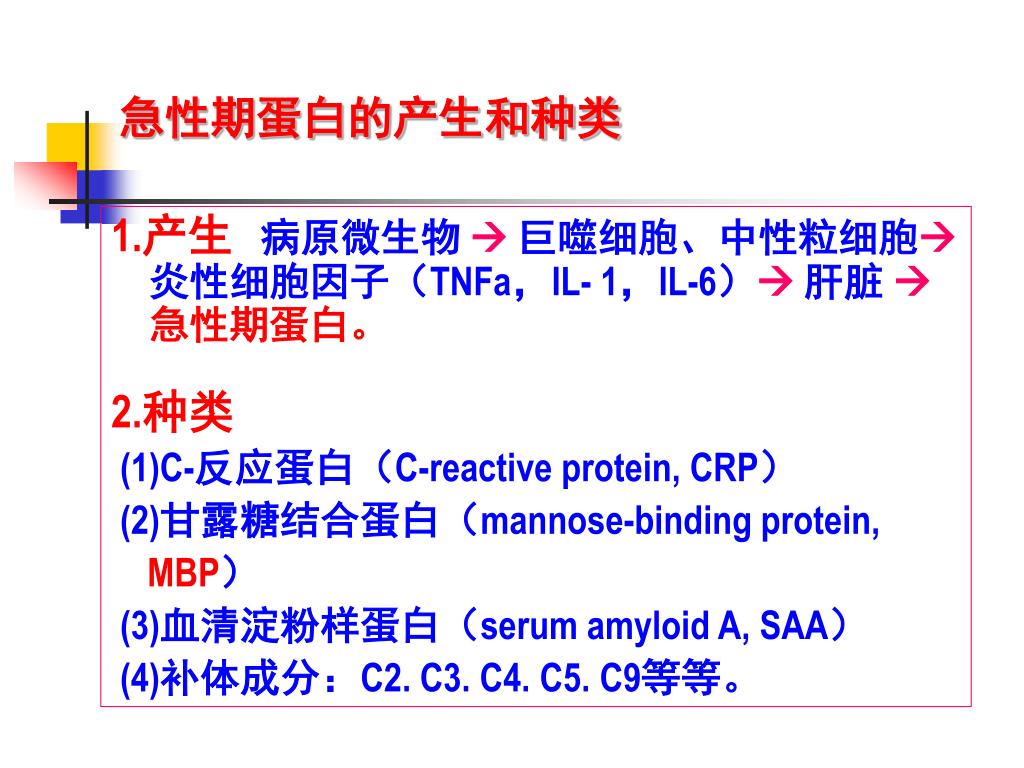 急性期蛋白的产生和种类

1.产生 病原微生物 → 巨噬细胞、中性粒细胞→ 炎性细胞因子（TNFa，IL- 1，IL-6）→ 肝脏 → 急性期蛋白。

2.种类
(1)C-反应蛋白（C-reactive protein, CRP）
(2)甘露糖结合蛋白（mannose-binding protein, MBP）
(3)血清淀粉样蛋白（serum amyloid A, SAA）
(4)补体成分：C2. C3. C4. C5. C9等等。